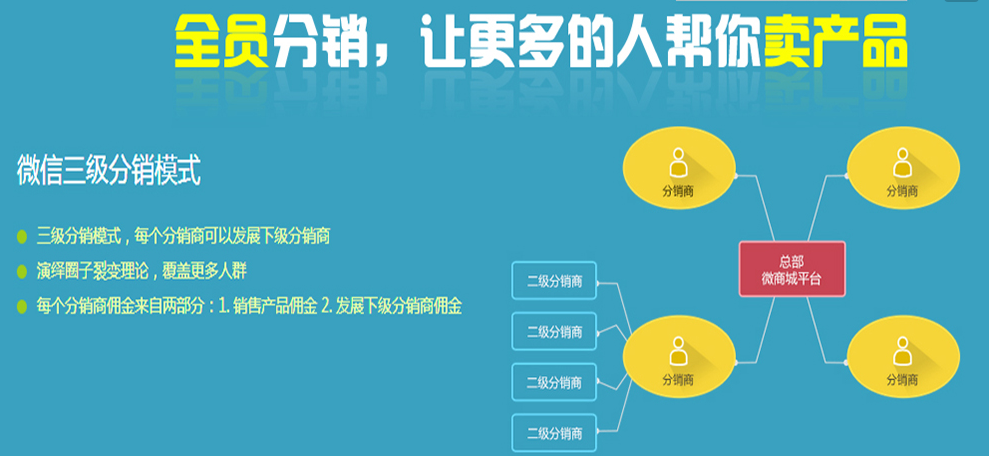 全员分销，让更多的人帮你卖产品

微信三级分销模式

三级分销模式，每个分销商可以发展下级分销商

演绎圈子裂变理论，覆盖更多人群

每个分销商佣金来自两部分：1. 销售产品佣金 2. 发展下级分销商佣金

分销商

分销商

总部
微商城平台

二级分销商

二级分销商

二级分销商

二级分销商

分销商

分销商